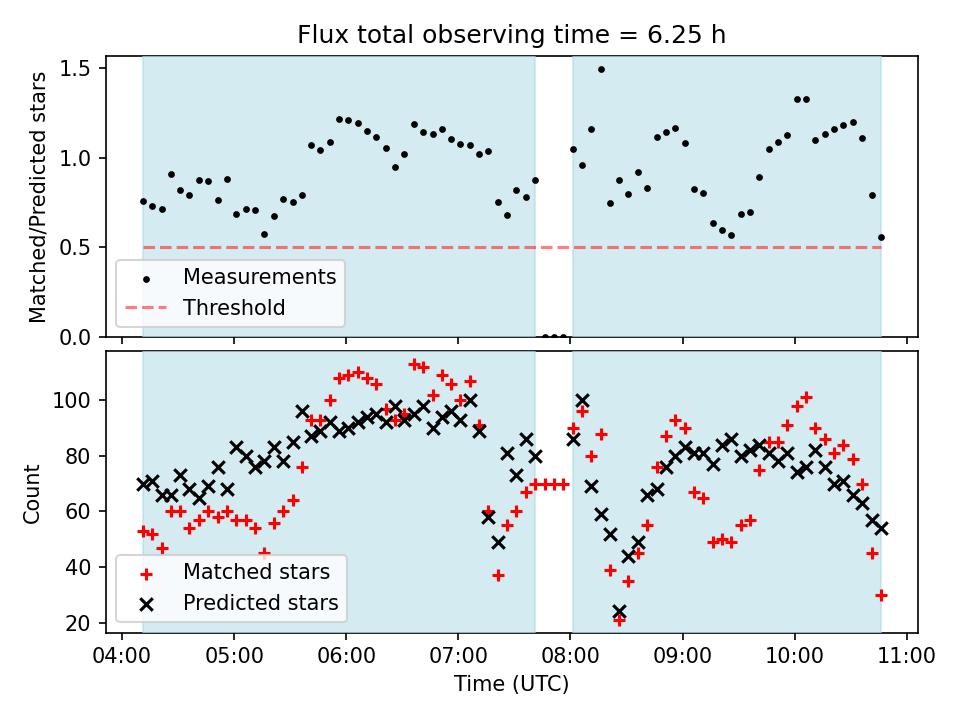 Flux total observing time = 6.25 h

Matched/Predicted stars

1.5
1.0
0.5
0.0

Measurements
Threshold

Count

100
80
60
40
20

Matched stars
Predicted stars

04:00 05:00 06:00 07:00 08:00 09:00 10:00 11:00

Time (UTC)